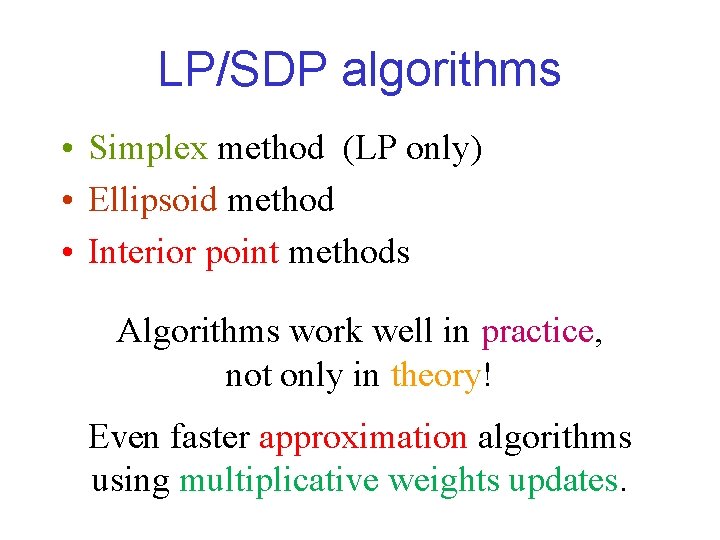 LP/SDP algorithms

• Simplex method (LP only)
• Ellipsoid method
• Interior point methods

Algorithms work well in practice, not only in theory!

Even faster approximation algorithms using multiplicative weights updates.